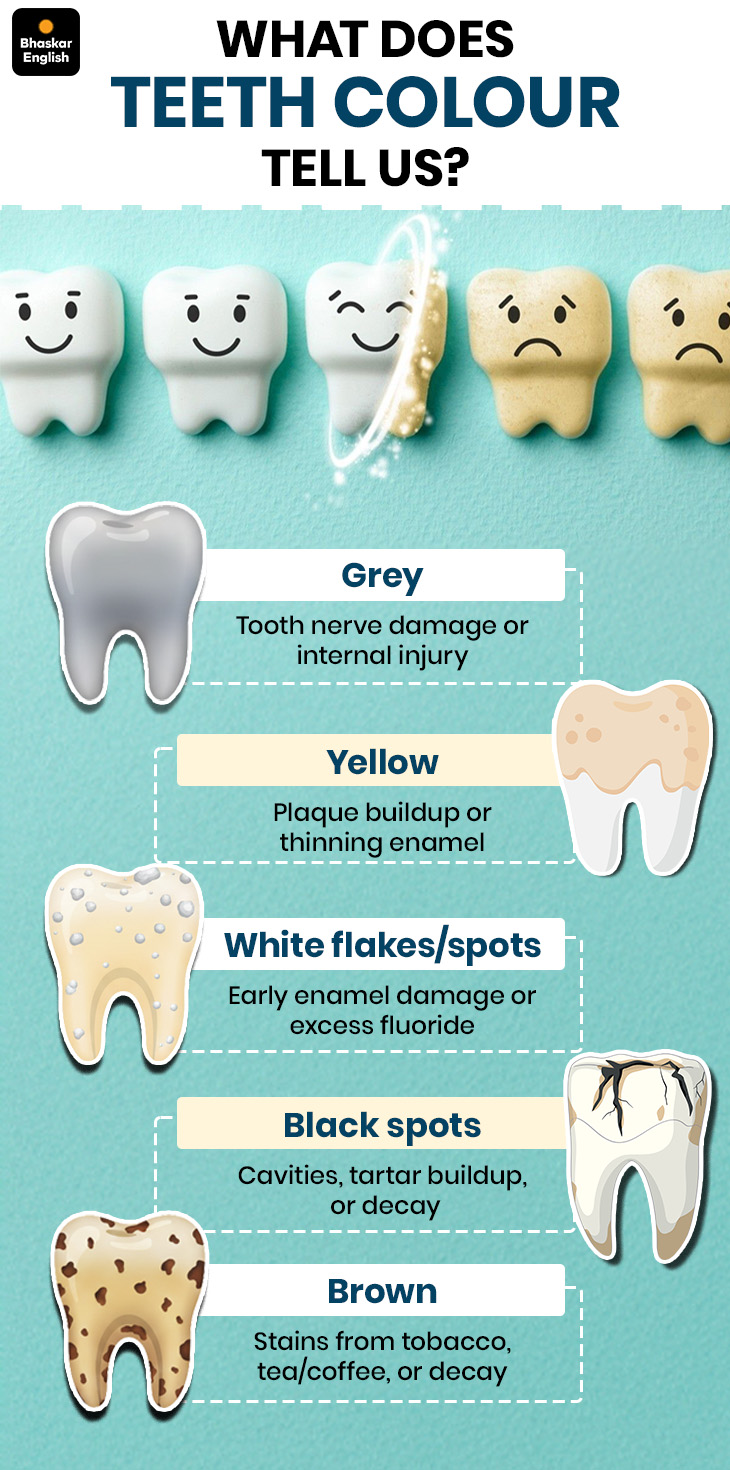 Bhaskar English

WHAT DOES TEETH COLOUR TELL US?

Grey

Tooth nerve damage or internal injury

Yellow

Plaque buildup or thinning enamel

White flakes/spots

Early enamel damage or excess fluoride

Black spots

Cavities, tartar buildup, or decay

Brown

Stains from tobacco, tea/coffee, or decay